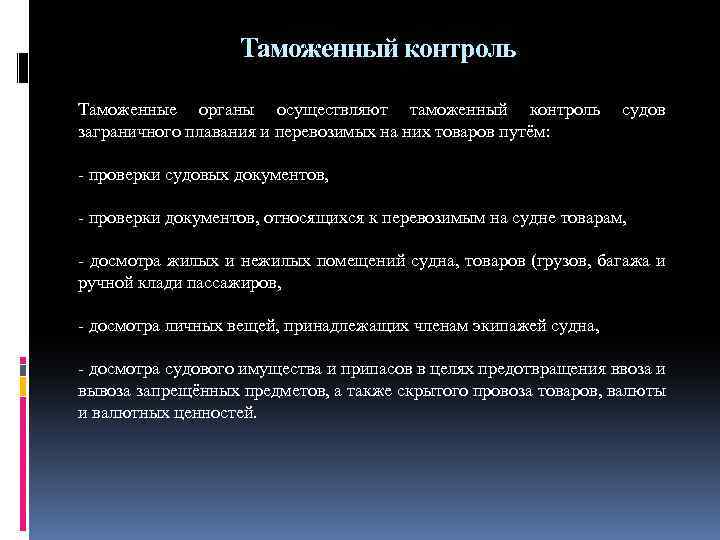 Таможенный контроль

Таможенные органы осуществляют таможенный контроль судов заграничного плавания и перевозимых на них товаров путём:

- проверки судовых документов,

- проверки документов, относящихся к перевозимым на судне товарам,

- досмотра жилых и нежилых помещений судна, товаров (грузов, багажа и ручной клади пассажиров,

- досмотра личных вещей, принадлежащих членам экипажей судна,

- досмотра судового имущества и припасов в целях предотвращения ввоза и вывоза запрещённых предметов, а также скрытого провоза товаров, валюты и валютных ценностей.